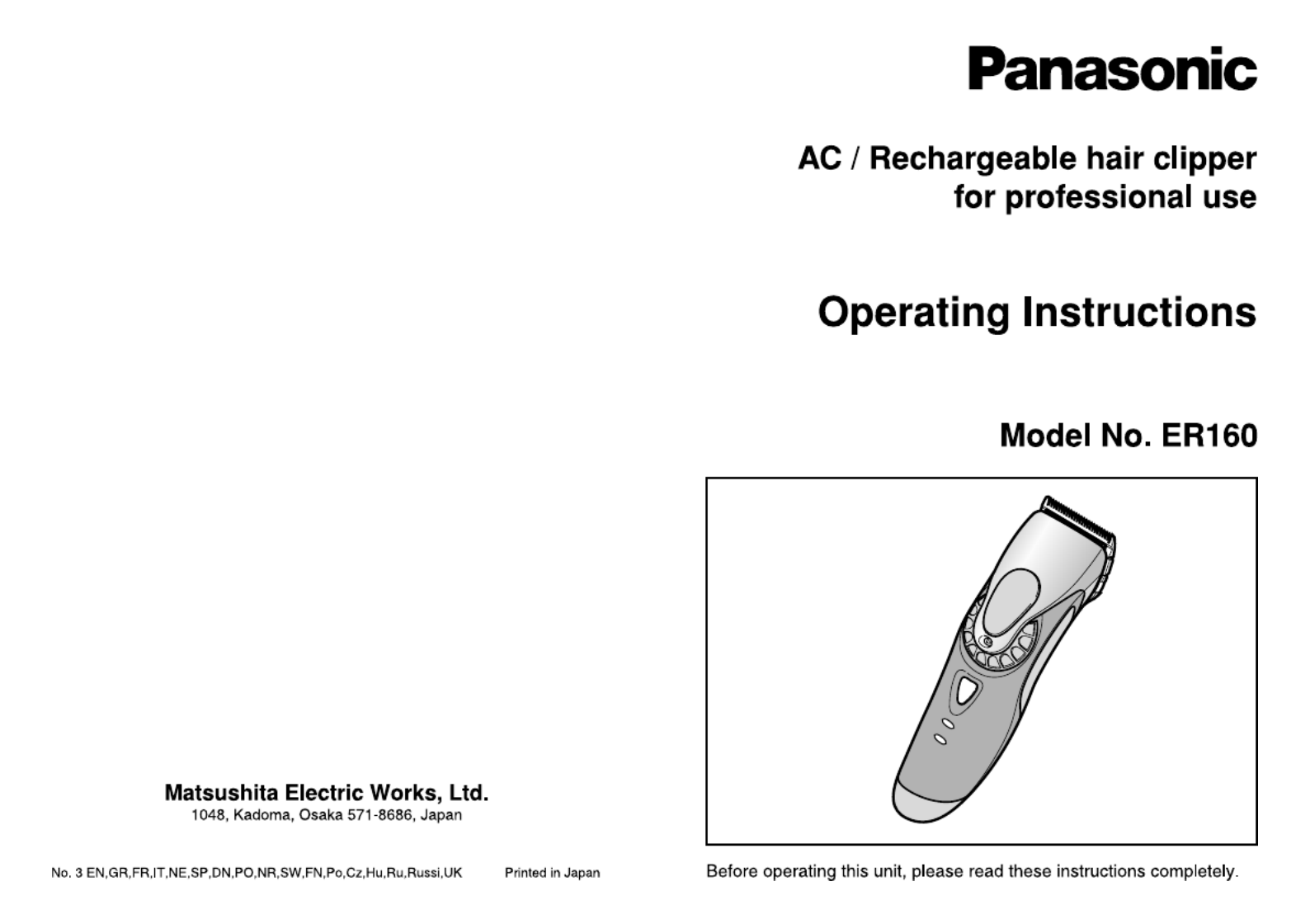 Matsushita Electric Works, Ltd.
1048, Kadoma, Osaka 571-8686, Japan

No. 3 EN,GR,FR,IT,NE,SP,DN,PO,NR,SW,FN,Po,Cz,Hu,Ru,Russi,UK

Printed in Japan

Panasonic

AC / Rechargeable hair clipper
for professional use

Operating Instructions

Model No. ER160

Before operating this unit, please read these instructions completely.